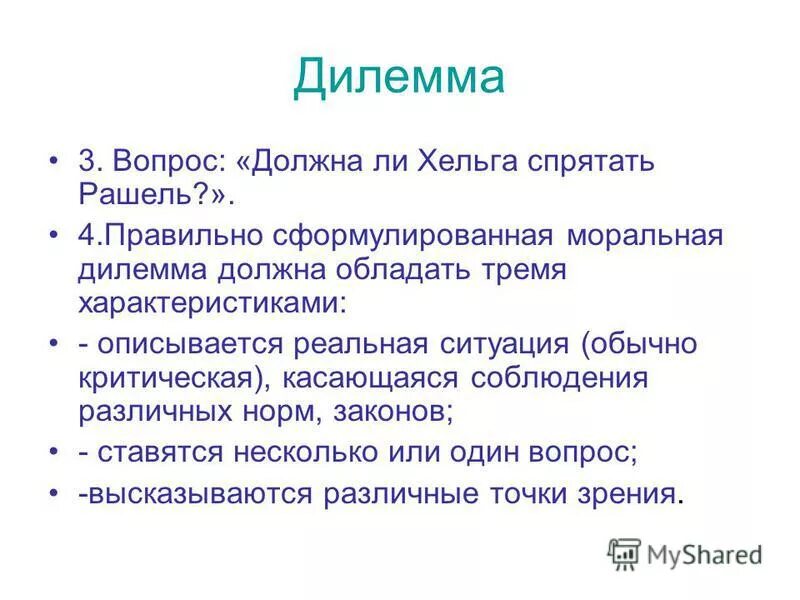 Дилемма

• 3. Вопрос: «Должна ли Хельга спрятать Рашель?».
• 4.Правильно сформулированная моральная дилемма должна обладать тремя характеристиками:
• - описывается реальная ситуация (обычно критическая), касающаяся соблюдения различных норм, законов;
• - ставятся несколько или один вопрос;
• -высказываются различные точки зрения.

MyShared